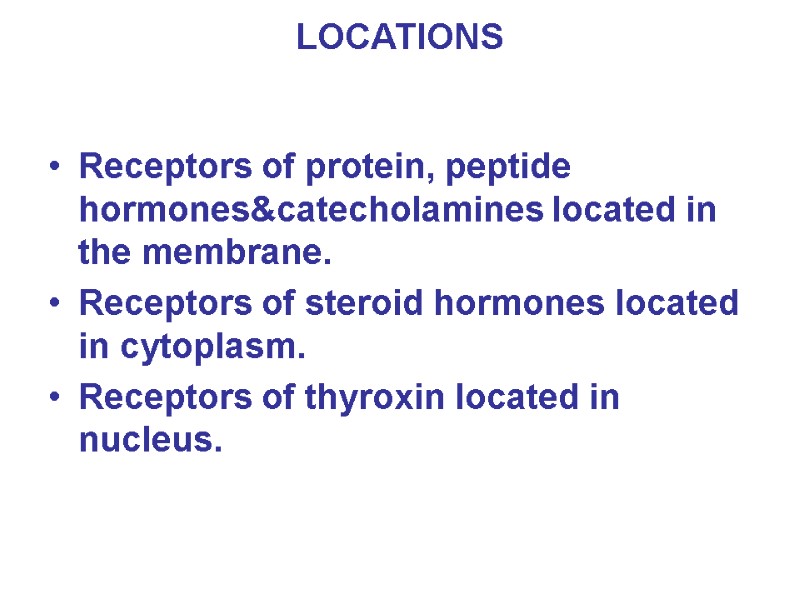 LOCATIONS

• Receptors of protein, peptide hormones&catecholamines located in the membrane.
• Receptors of steroid hormones located in cytoplasm.
• Receptors of thyroxin located in nucleus.